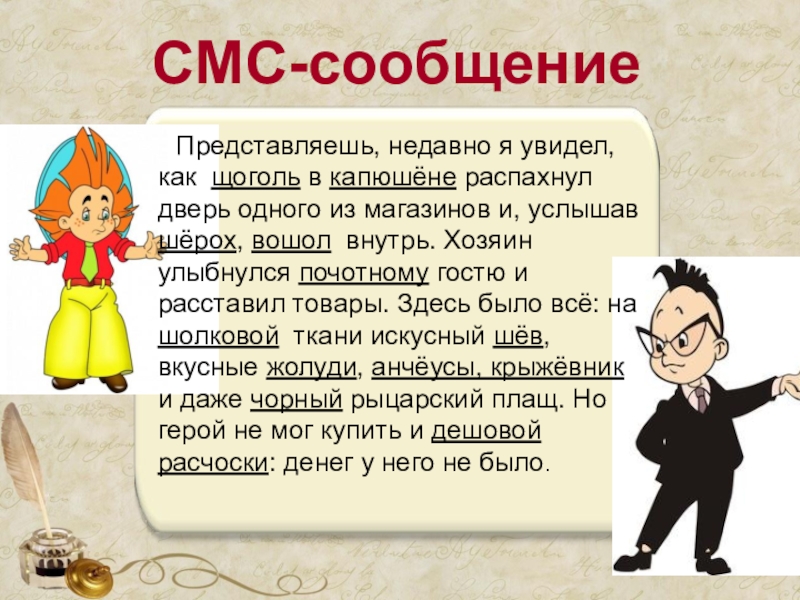 СМС-сообщение

Представляешь, недавно я увидел, как щоголь в капюшёне распахнул дверь одного из магазинов и, услышав шёрох, вошол внутрь. Хозяин улыбнулся почотному гостю и расставил товары. Здесь было всё: на шолковой ткани искусный шёв, вкусные жолуди, анчёусы, крыжёвник и даже чорный рыцарский плащ. Но герой не мог купить и дешовой расчоски: денег у него не было.